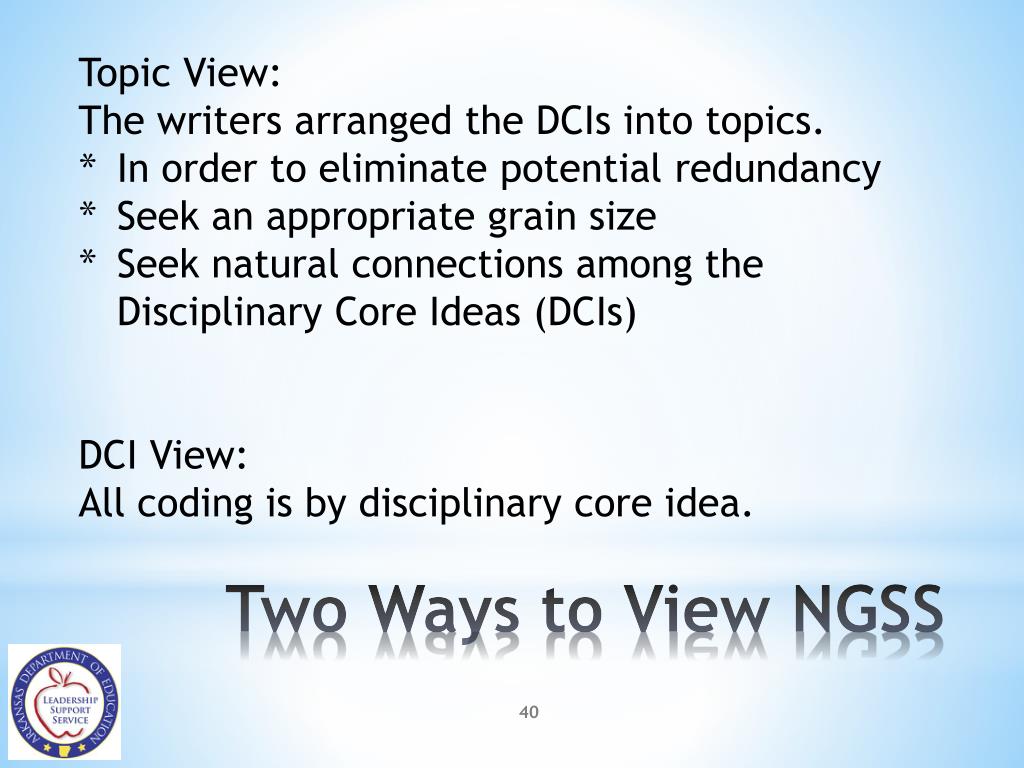 Topic View:
The writers arranged the DCIs into topics.
* In order to eliminate potential redundancy
* Seek an appropriate grain size
* Seek natural connections among the Disciplinary Core Ideas (DCIs)

DCI View:
All coding is by disciplinary core idea.

Two Ways to View NGSS

ARKANSAS DEPARTMENT OF EDUCATION
LEADERSHIP SUPPORT SERVICE

40